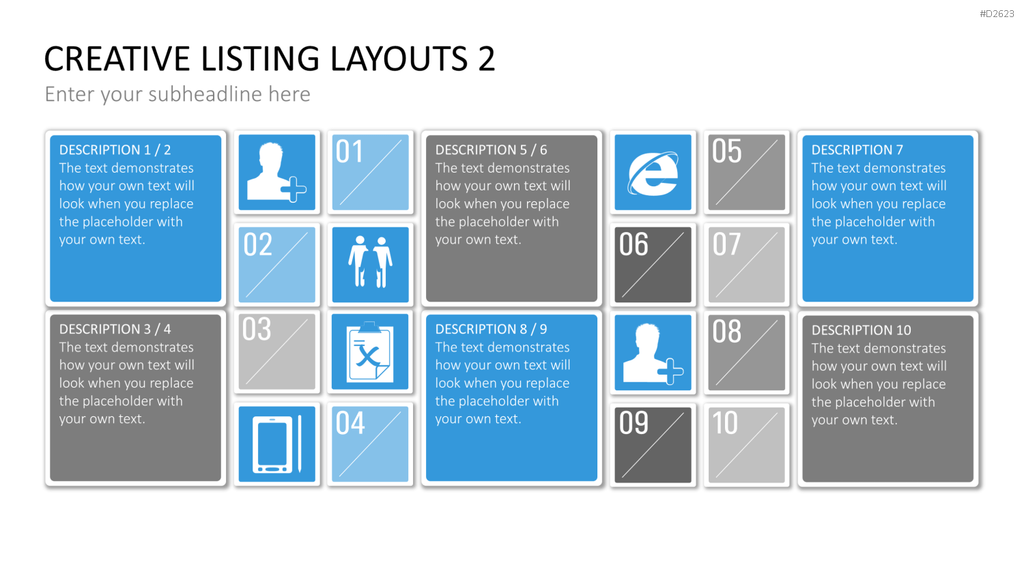 #D2623

CREATIVE LISTING LAYOUTS 2

Enter your subheadline here

DESCRIPTION 1 / 2
The text demonstrates how your own text will look when you replace the placeholder with your own text.

01

02

DESCRIPTION 5 / 6
The text demonstrates how your own text will look when you replace the placeholder with your own text.

05

06

07

DESCRIPTION 7
The text demonstrates how your own text will look when you replace the placeholder with your own text.

DESCRIPTION 3 / 4
The text demonstrates how your own text will look when you replace the placeholder with your own text.

03

04

DESCRIPTION 8 / 9
The text demonstrates how your own text will look when you replace the placeholder with your own text.

08

09

10

DESCRIPTION 10
The text demonstrates how your own text will look when you replace the placeholder with your own text.